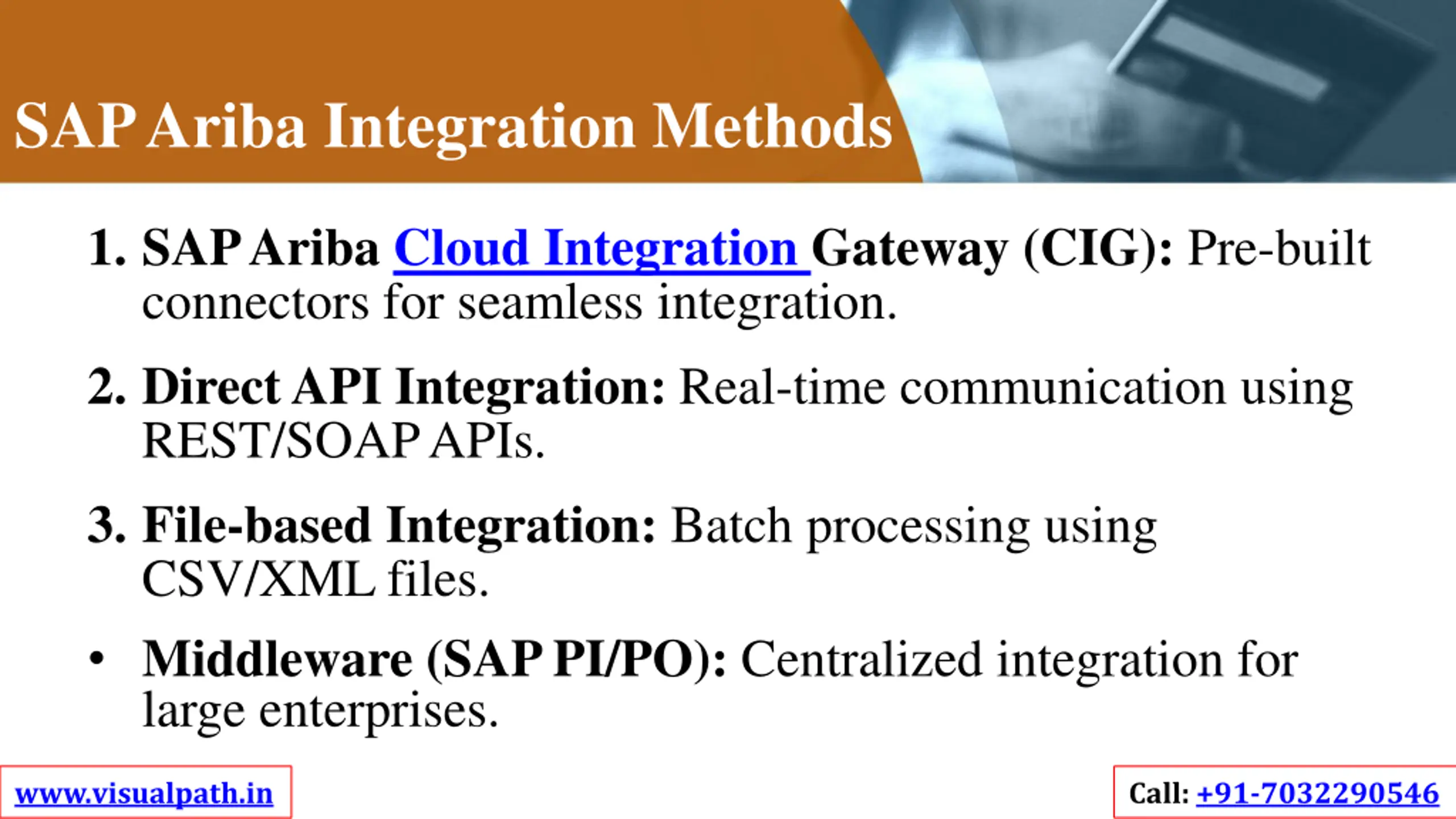 SAP Ariba Integration Methods

1. SAP Ariba Cloud Integration Gateway (CIG): Pre-built connectors for seamless integration.

2. Direct API Integration: Real-time communication using REST/SOAP APIs.

3. File-based Integration: Batch processing using CSV/XML files.

• Middleware (SAP PI/PO): Centralized integration for large enterprises.

www.visualpath.in

Call: +91-7032290546